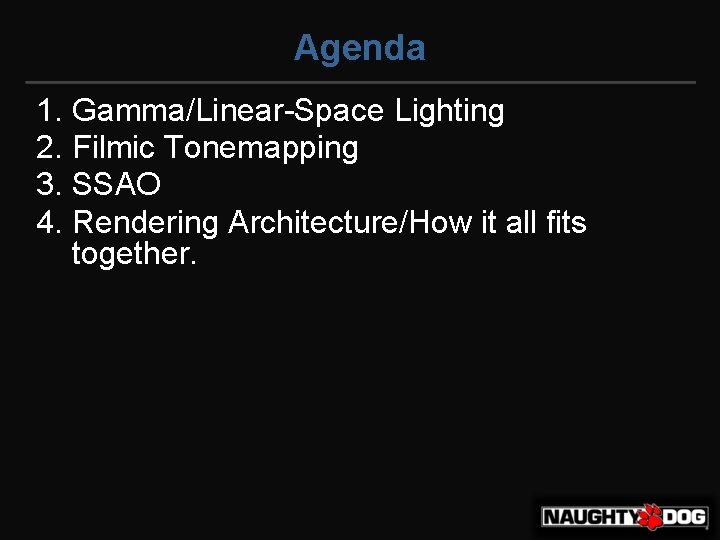 Agenda

1. Gamma/Linear-Space Lighting
2. Filmic Tonemapping
3. SSAO
4. Rendering Architecture/How it all fits together.

NAUGHTY DOG